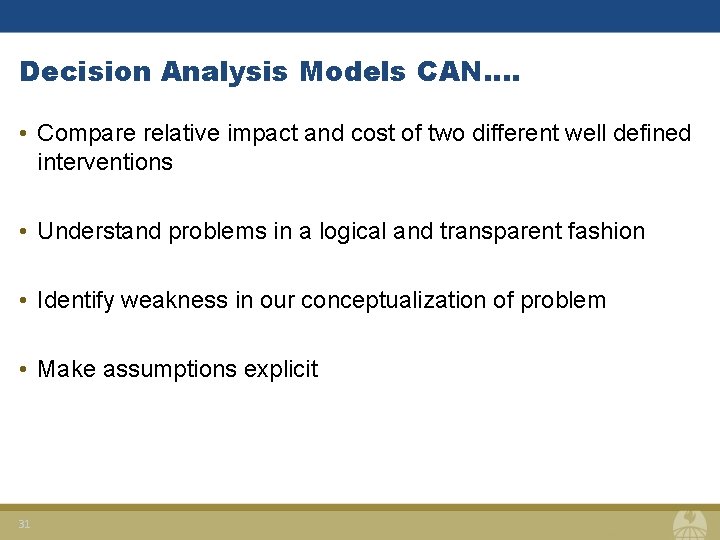 Decision Analysis Models CAN….

• Compare relative impact and cost of two different well defined interventions

• Understand problems in a logical and transparent fashion

• Identify weakness in our conceptualization of problem

• Make assumptions explicit

31